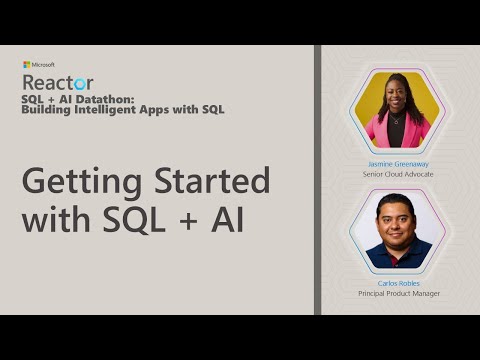 Microsoft
Reactor
SQL + AI Datathon:
Building Intelligent Apps with SQL

Getting Started with SQL + AI

Jasmine Greenaway
Senior Cloud Advocate

Carlos Robles
Principal Product Manager